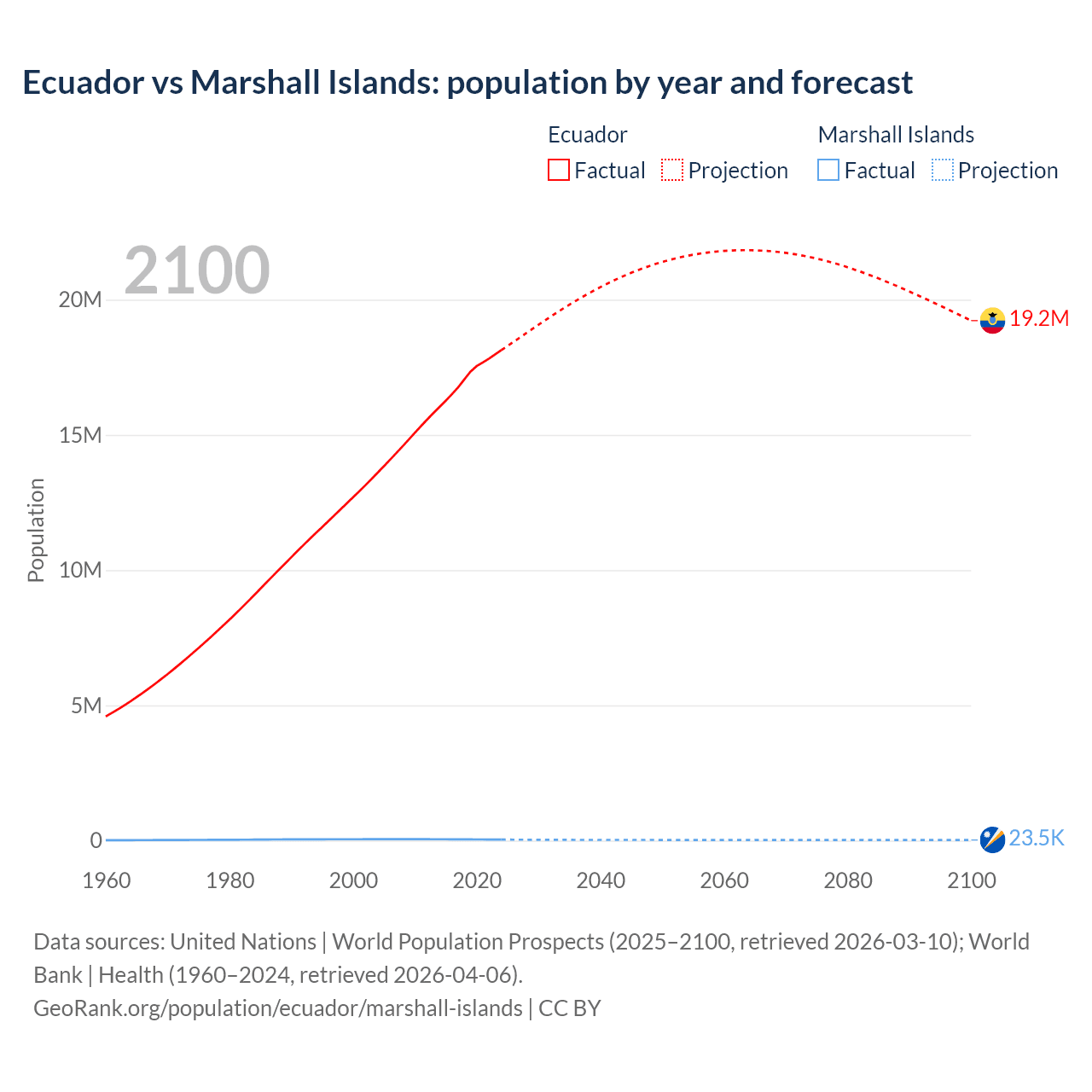 Ecuador vs Marshall Islands: population by year and forecast

Ecuador
Factual Projection

Marshall Islands
Factual Projection

2100

Population

20M
15M
10M
5M
0

19.2M
23.5K

1960 1980 2000 2020 2040 2060 2080 2100

Data sources: United Nations | World Population Prospects (2025–2100, retrieved 2026-03-10); World Bank | Health (1960–2024, retrieved 2026-04-06).
GeoRank.org/population/ecuador/marshall-islands | CC BY